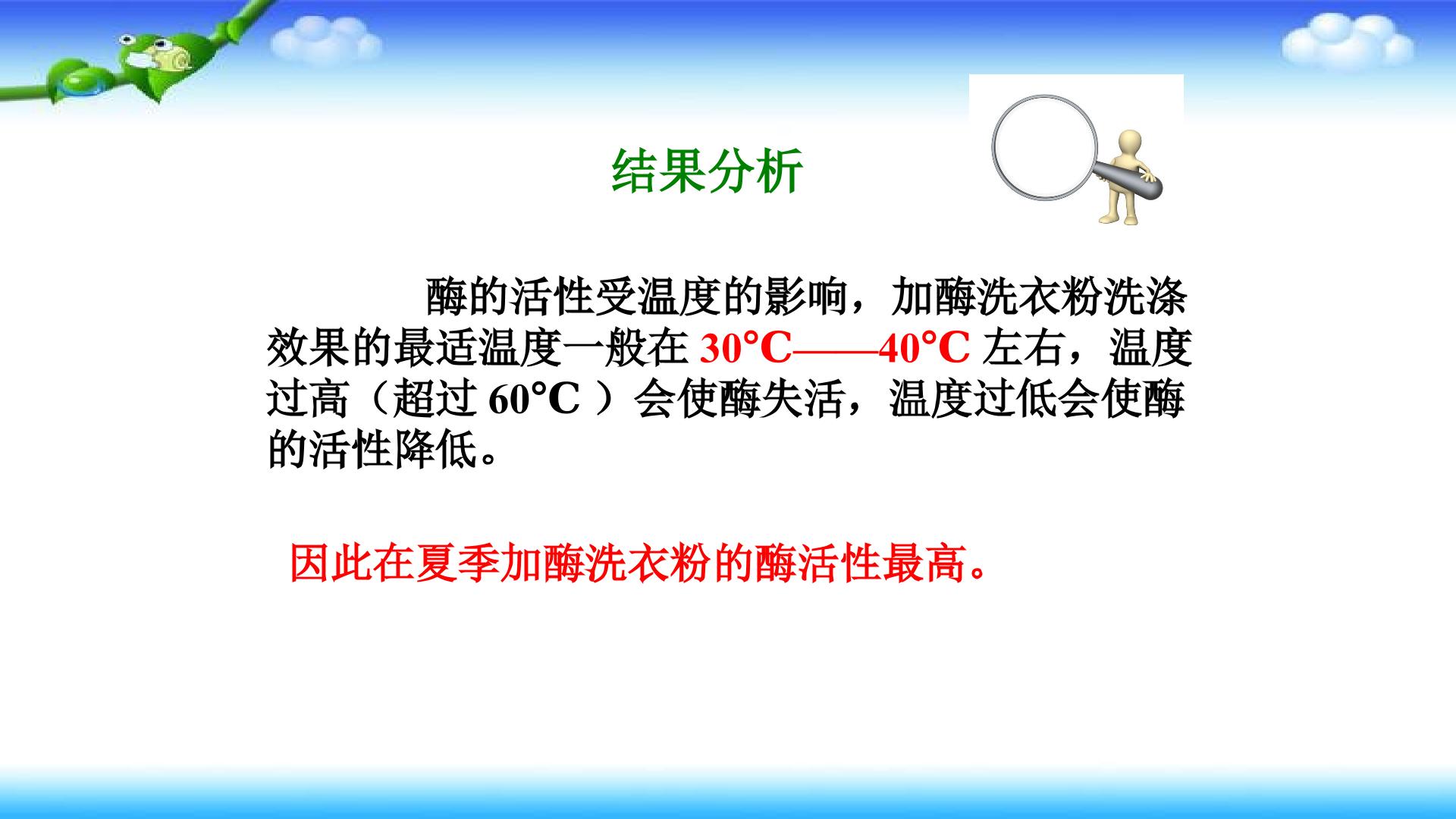 结果分析

酶的活性受温度的影响，加酶洗衣粉洗涤效果的最适温度一般在30℃——40℃左右，温度过高（超过60℃）会使酶失活，温度过低会使酶的活性降低。

因此在夏季加酶洗衣粉的酶活性最高。